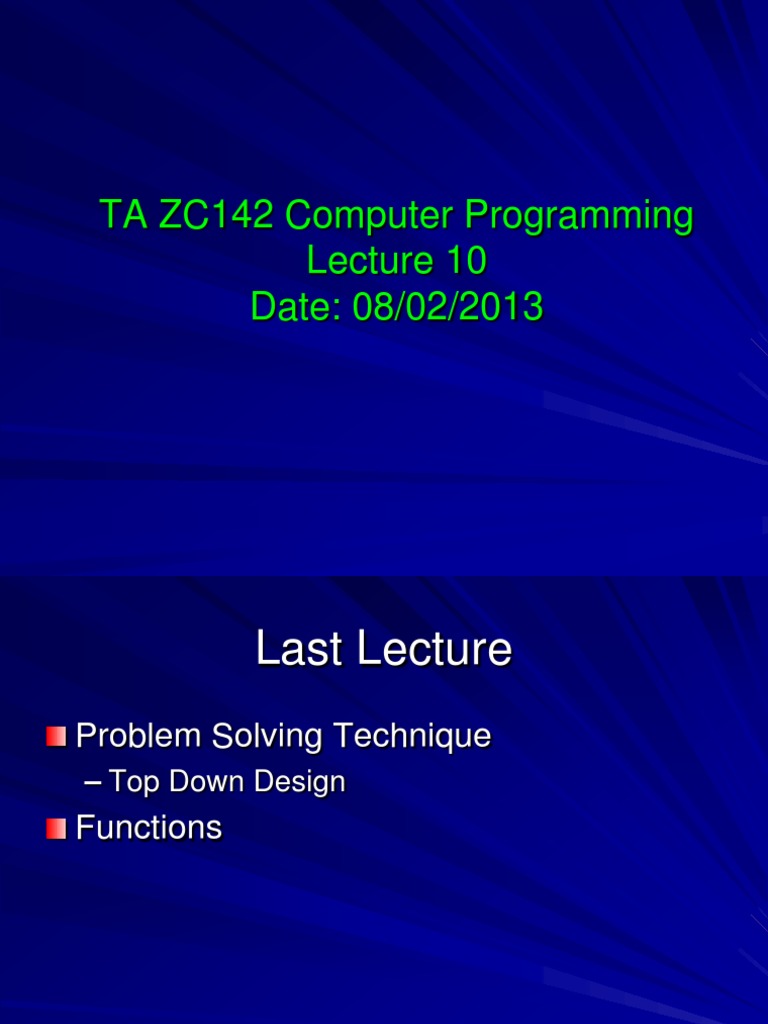 TA ZC142 Computer Programming
Lecture 10
Date: 08/02/2013

Last Lecture

Problem Solving Technique
– Top Down Design

Functions